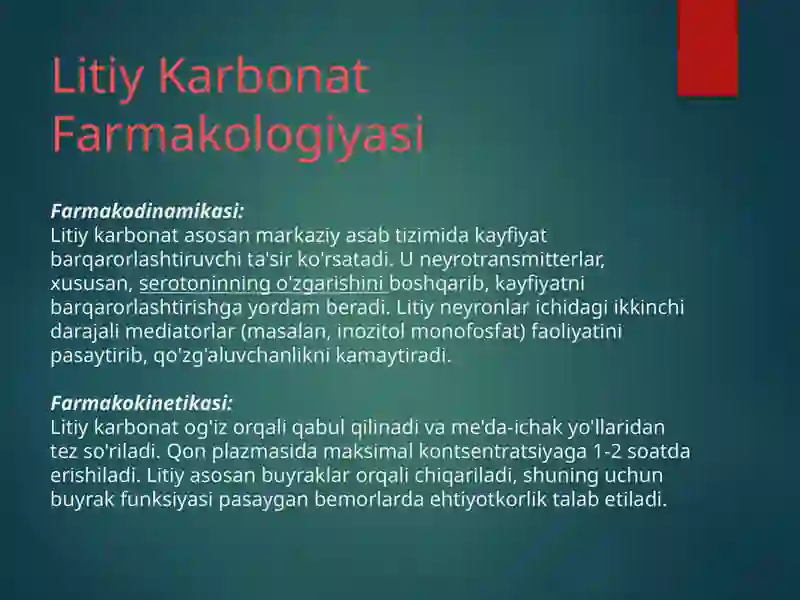 Litiy Karbonat Farmakologiyasi

Farmakodinamikasi:
Litiy karbonat asosan markaziy asab tizimida kayfiyat barqarorlashtiruvchi ta'sir ko'rsatadi. U neyrotransmitterlar, xususan, serotoninning o'zgarishini boshqarib, kayfiyatni barqarorlashtirishga yordam beradi. Litiy neyronlar ichidagi ikkinchi darajali mediatorlar (masalan, inozitol monofosfat) faoliyatini pasaytirib, qo'zg'aluvchanlikni kamaytiradi.

Farmakokinetikasi:
Litiy karbonat og'iz orqali qabul qilinadi va me'da-ichak yo'llaridan tez so'riladi. Qon plazmasida maksimal kontsentratsiyaga 1-2 soatda erishiladi. Litiy asosan buyraklar orqali chiqariladi, shuning uchun buyrak funksiyasi pasaygan bemorlarda ehtiyotkorlik talab etiladi.